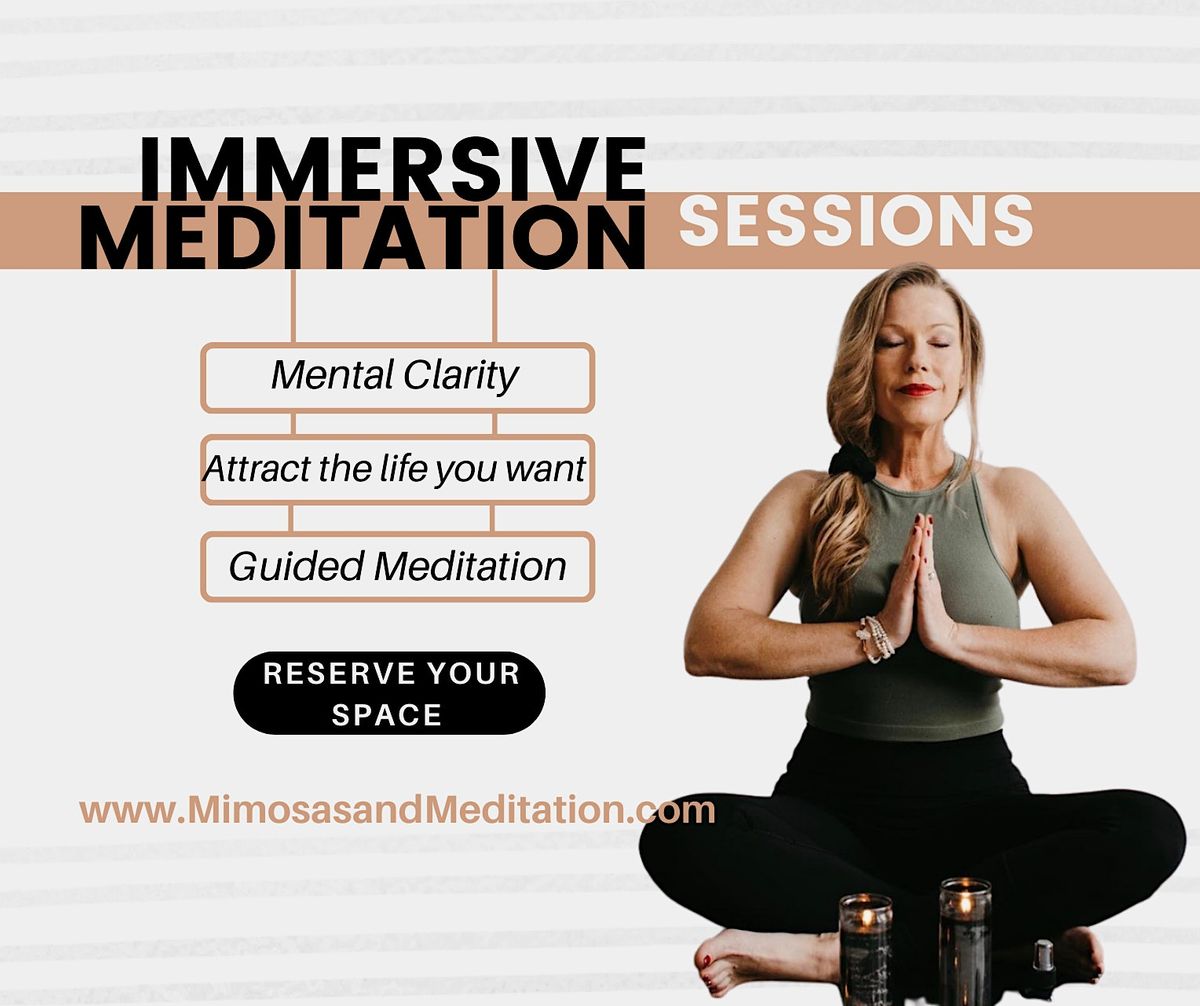 IMMERSIVE MEDITATION SESSIONS

Mental Clarity

Attract the life you want

Guided Meditation

RESERVE YOUR SPACE

www.MimosasandMeditation.com